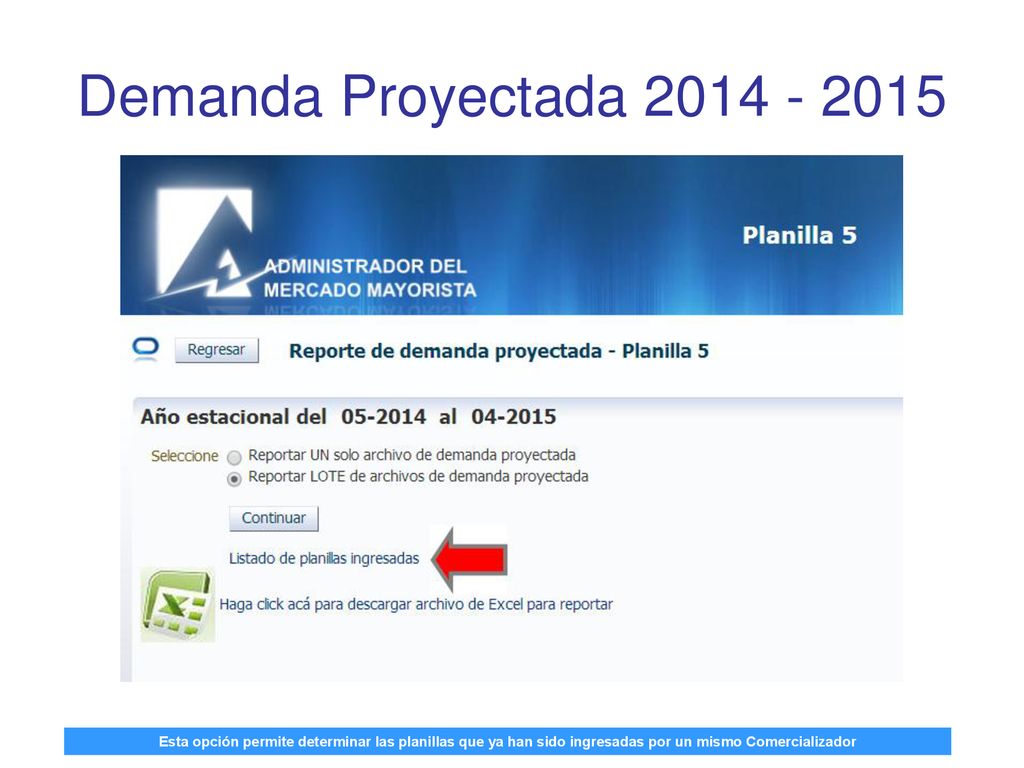 Demanda Proyectada 2014 - 2015

ADMINISTRADOR DEL MERCADO MAYORISTA

Planilla 5

Regresar

Reporte de demanda proyectada - Planilla 5

Año estacional del 05-2014 al 04-2015

Seleccione

Reportar UN solo archivo de demanda proyectada

Reportar LOTE de archivos de demanda proyectada

Continuar

Listado de planillas ingresadas

Haga click acá para descargar archivo de Excel para reportar

Esta opción permite determinar las planillas que ya han sido ingresadas por un mismo Comercializador